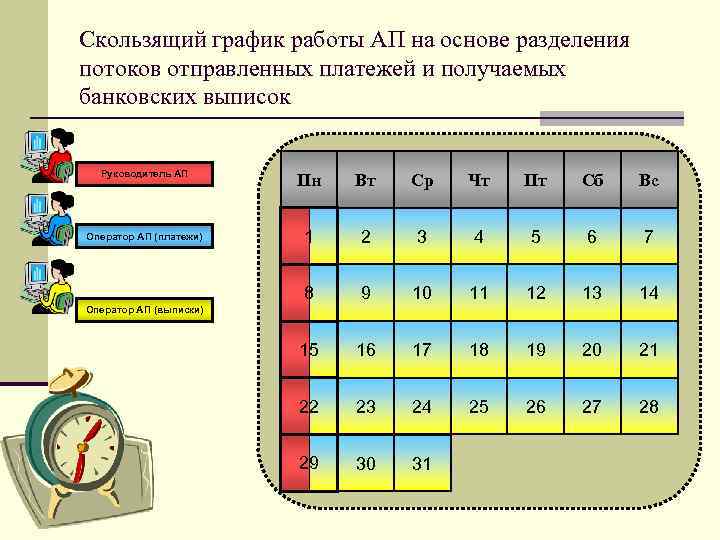 Скользящий график работы АП на основе разделения потоков отправленных платежей и получаемых банковских выписок

Руководитель АП

Оператор АП (платежи)

Оператор АП (выписки)

| Пн | Вт | Ср | Чт | Пт | Сб | Вс |
|---|---|---|---|---|---|---|
| 1 | 2 | 3 | 4 | 5 | 6 | 7 |
| 8 | 9 | 10 | 11 | 12 | 13 | 14 |
| 15 | 16 | 17 | 18 | 19 | 20 | 21 |
| 22 | 23 | 24 | 25 | 26 | 27 | 28 |
| 29 | 30 | 31 | | | | |